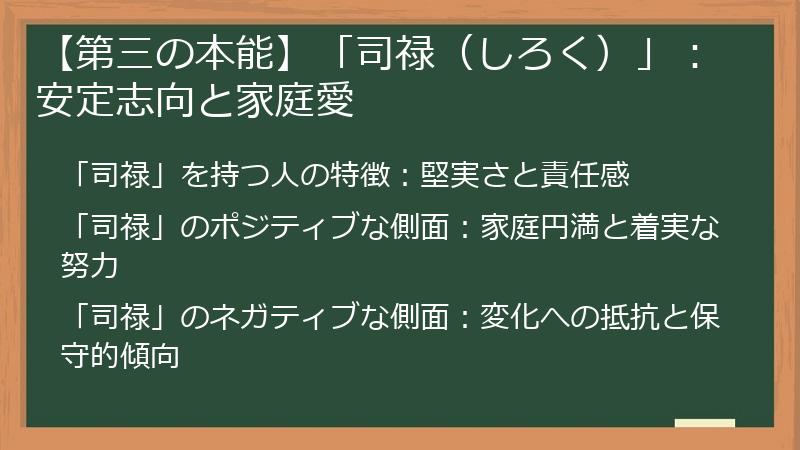 【第三の本能】「司禄（しろく）」：安定志向と家庭愛

「司禄」を持つ人の特徴：堅実さと責任感

「司禄」のポジティブな側面：家庭円満と着実な努力

「司禄」のネガティブな側面：変化への抵抗と保守的傾向